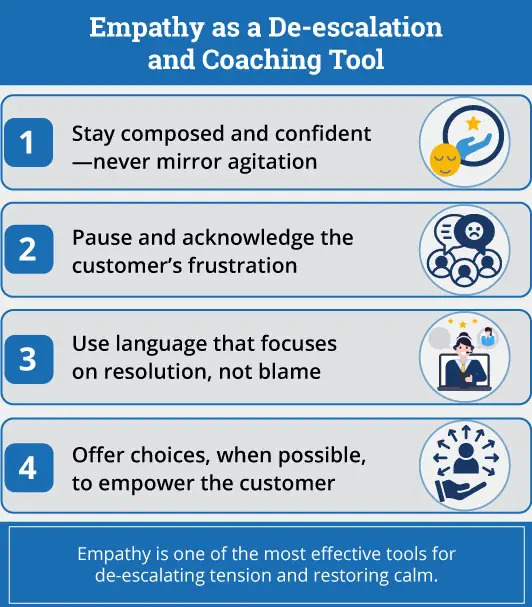 Empathy as a De-escalation and Coaching Tool

1 Stay composed and confident —never mirror agitation

2 Pause and acknowledge the customer's frustration

3 Use language that focuses on resolution, not blame

4 Offer choices, when possible, to empower the customer

Empathy is one of the most effective tools for de-escalating tension and restoring calm.